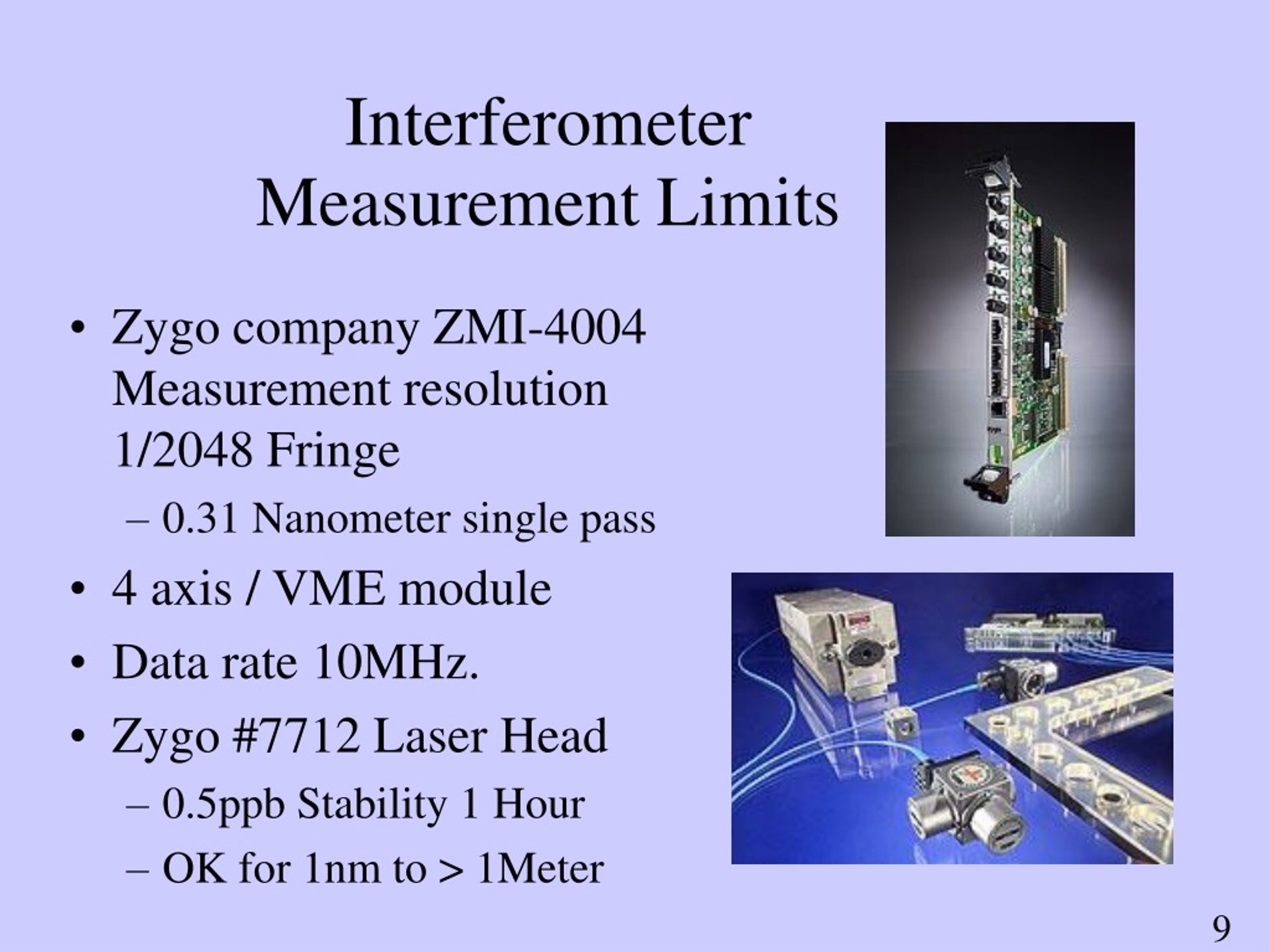 Interferometer Measurement Limits

• Zygo company ZMI-4004 Measurement resolution 1/2048 Fringe
– 0.31 Nanometer single pass
• 4 axis / VME module
• Data rate 10MHz.
• Zygo #7712 Laser Head
– 0.5ppb Stability 1 Hour
– OK for 1nm to > 1Meter

9